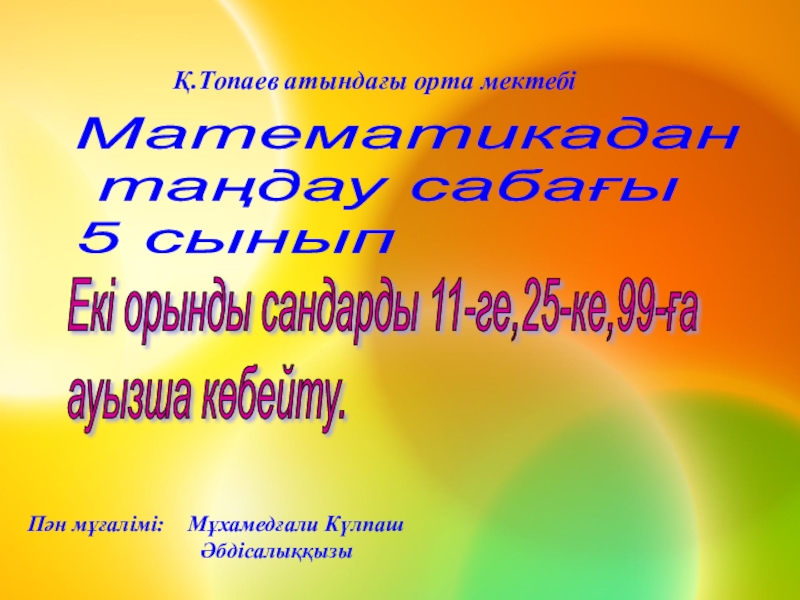 Қ.Топаев атындағы орта мектебі

Математикадан таңдау сабағы
5 сынып

Екі орынды сандарды 11-ге,25-ке,99-ға ауызша көбейту.

Пән мұғалімі: Мұхамедғали Күлпаш Әбдісалыққызы